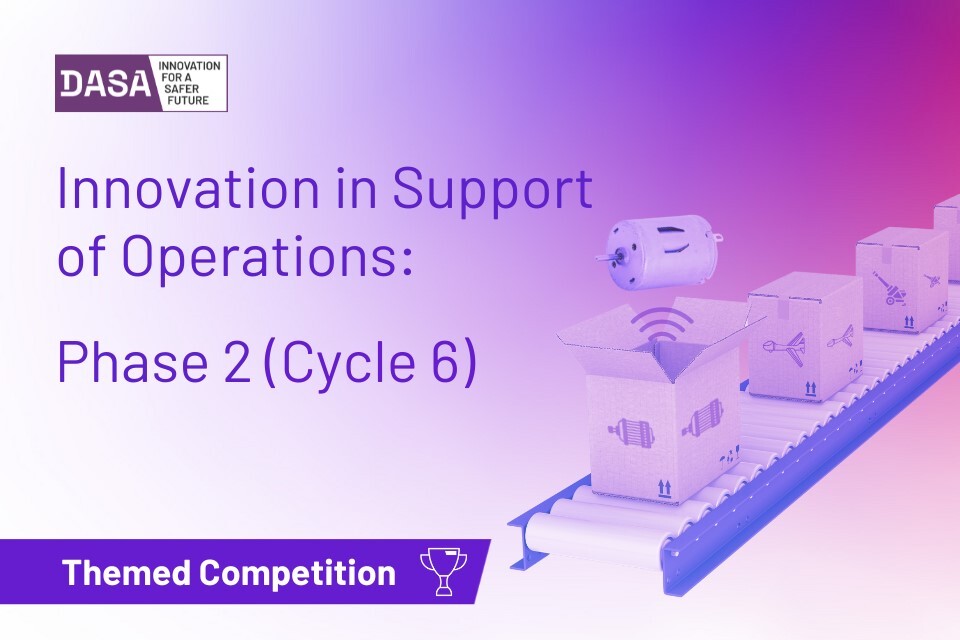 DASA INNOVATION FOR A SAFER FUTURE

Innovation in Support of Operations:

Phase 2 (Cycle 6)

Themed Competition